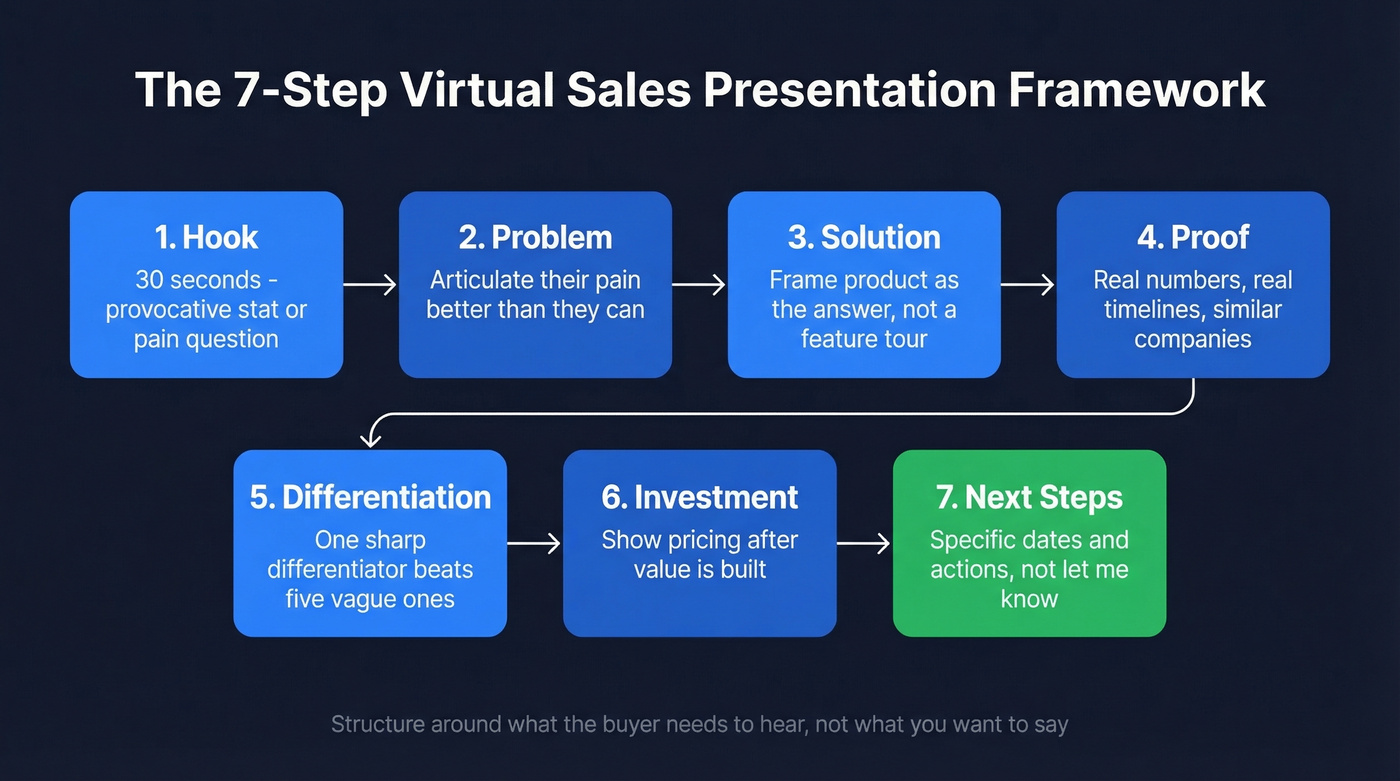 The 7-Step Virtual Sales Presentation Framework

1. Hook
30 seconds - provocative stat or pain question

2. Problem
Articulate their pain better than they can

3. Solution
Frame product as the answer, not a feature tour

4. Proof
Real numbers, real timelines, similar companies

5. Differentiation
One sharp differentiator beats five vague ones

6. Investment
Show pricing after value is built

7. Next Steps
Specific dates and actions, not let me know

Structure around what the buyer needs to hear, not what you want to say